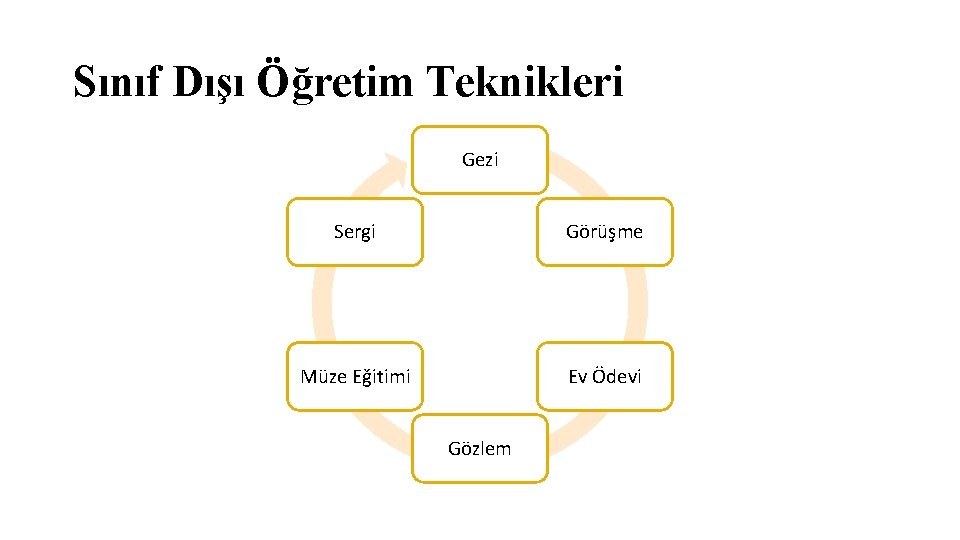 Sınıf Dışı Öğretim Teknikleri

Gezi

Görüşme

Ev Ödevi

Gözlem

Müze Eğitimi

Sergi